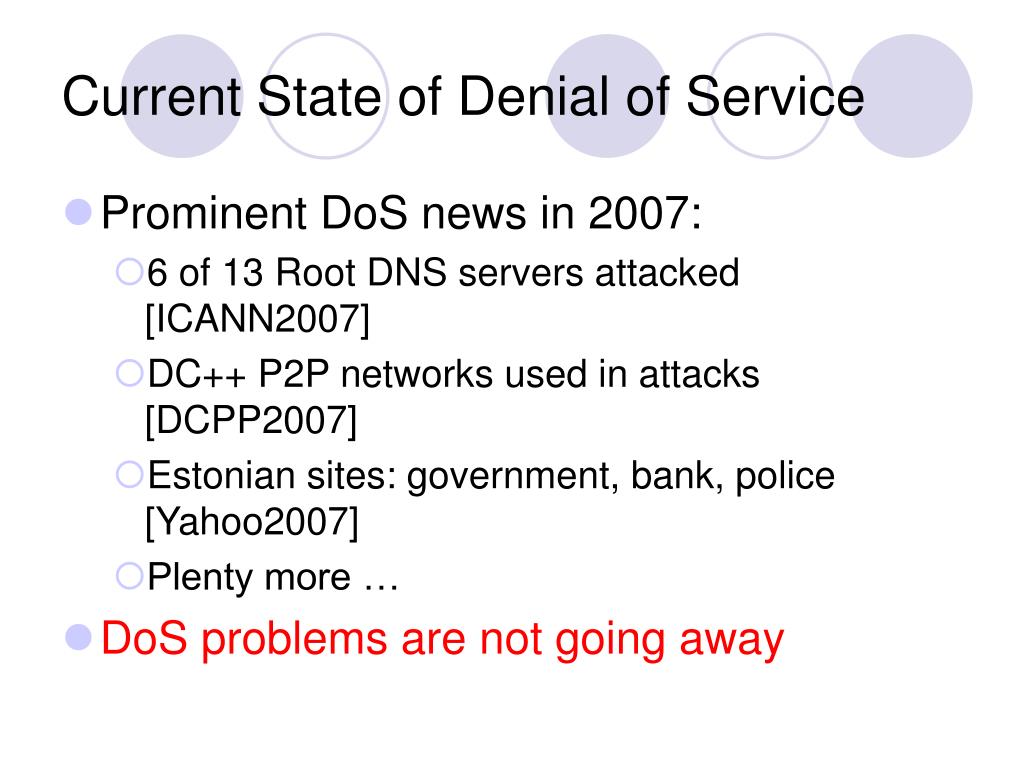 Current State of Denial of Service

Prominent DoS news in 2007:

6 of 13 Root DNS servers attacked [ICANN2007]

DC++ P2P networks used in attacks [DCPP2007]

Estonian sites: government, bank, police [Yahoo2007]

Plenty more …

DoS problems are not going away